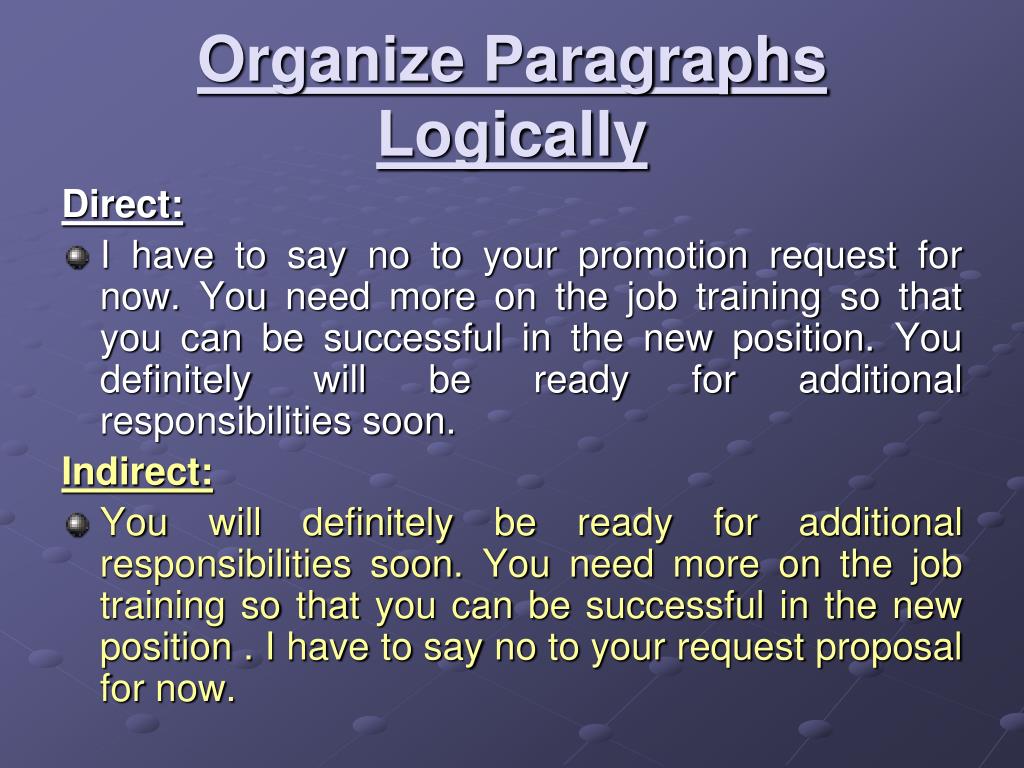 Organize Paragraphs Logically

Direct:

I have to say no to your promotion request for now. You need more on the job training so that you can be successful in the new position. You definitely will be ready for additional responsibilities soon.

Indirect:

You will definitely be ready for additional responsibilities soon. You need more on the job training so that you can be successful in the new position . I have to say no to your request proposal for now.